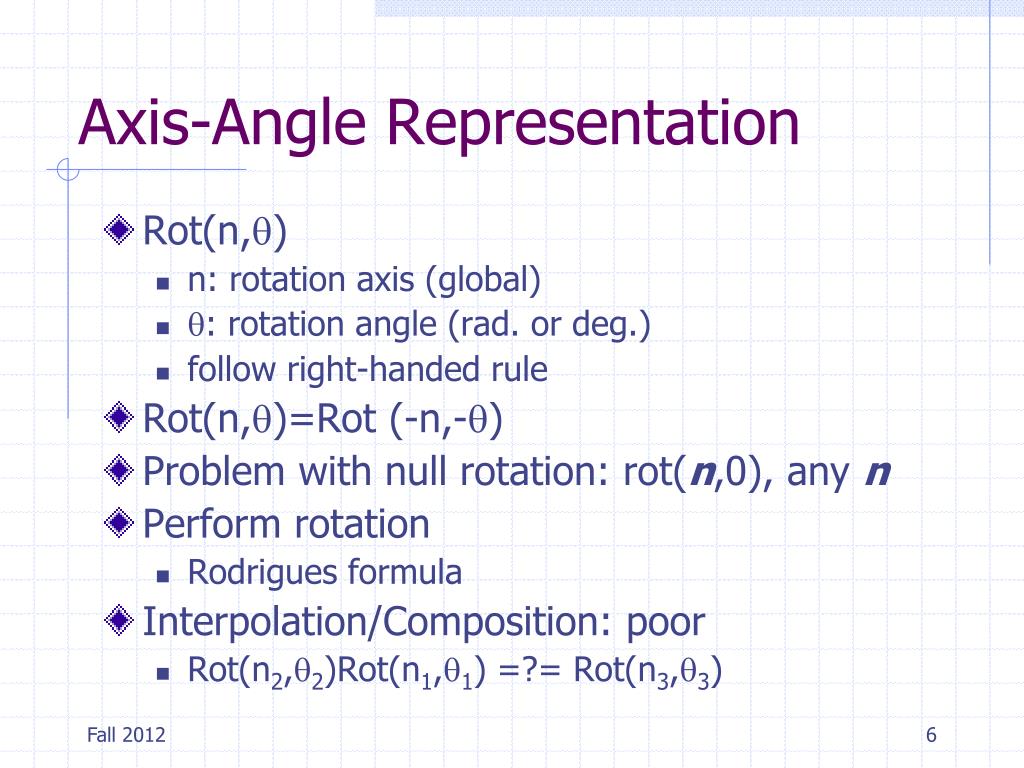 Axis-Angle Representation

Rot(n,$\theta$)

n: rotation axis (global)

$\theta$: rotation angle (rad. or deg.)

follow right-handed rule

Rot(n,$\theta$)=Rot (-n,-$\theta$)

Problem with null rotation: rot(***n***,0), any ***n***

Perform rotation

Rodrigues formula

Interpolation/Composition: poor

Rot($n_2$,$\theta_2$)Rot($n_1$,$\theta_1$) =?= Rot($n_3$,$\theta_3$)

Fall 2012

6